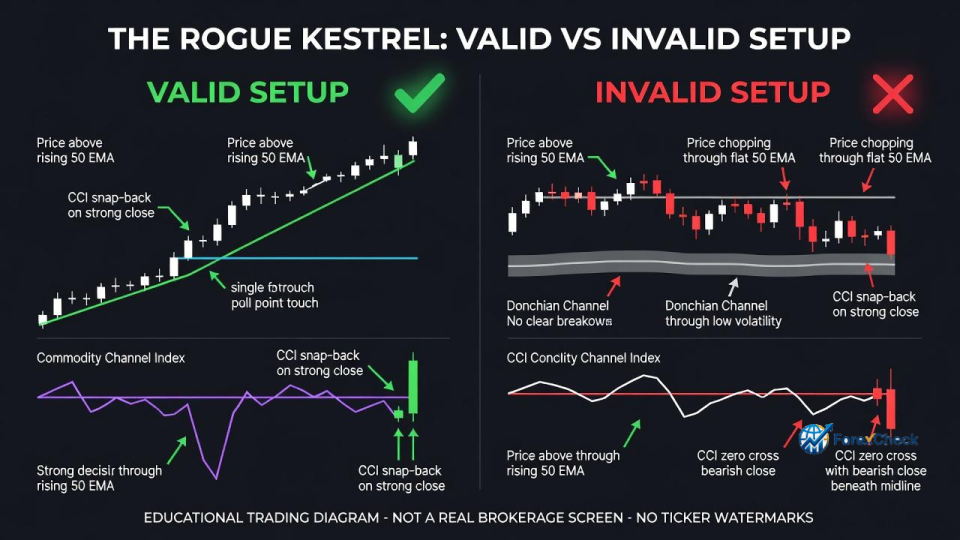 THE ROGUE KESTREL: VALID VS INVALID SETUP

VALID SETUP

Price above rising 50 EMA

Price above rising 50 EMA

CCI snap-back on strong close

single fotrouch poll point touch

Commodity Channel Index

CCI snap-back on strong close

Strong decisir through rising 50 EMA

CCI snap-back on strong close

INVALID SETUP

Price above rising 50 EMA

Price chopping through flat 50 EMA

Price chopping through flat 50 EMA

Donchian Channel No clear breakows

Donchian Channel through low volatility

CCI snap-back on strong close

CCI Conclity Channel Index

Price above through rising 50 EMA

CCI zero cross bearish close

ForexCheck

CCI zero cross with bearish close beneath midline

EDUCATIONAL TRADING DIAGRAM - NOT A REAL BROKERAGE SCREEN - NO TICKER WATERMARKS